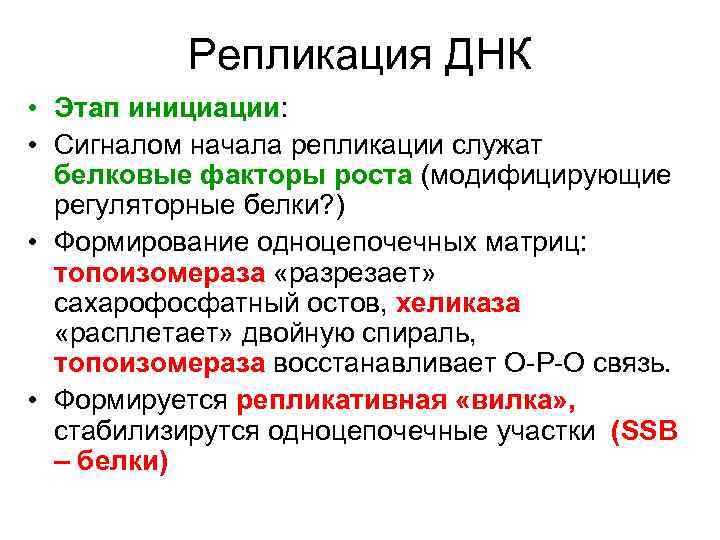 Репликация ДНК

• Этап инициации:
• Сигналом начала репликации служат белковые факторы роста (модифицирующие регуляторные белки?)
• Формирование одноцепочечных матриц: топоизомераза «разрезает» сахарофосфатный остов, хеликаза «расплетает» двойную спираль, топоизомераза восстанавливает О-Р-О связь.
• Формируется репликативная «вилка», стабилизирутся одноцепочечные участки (SSB – белки)